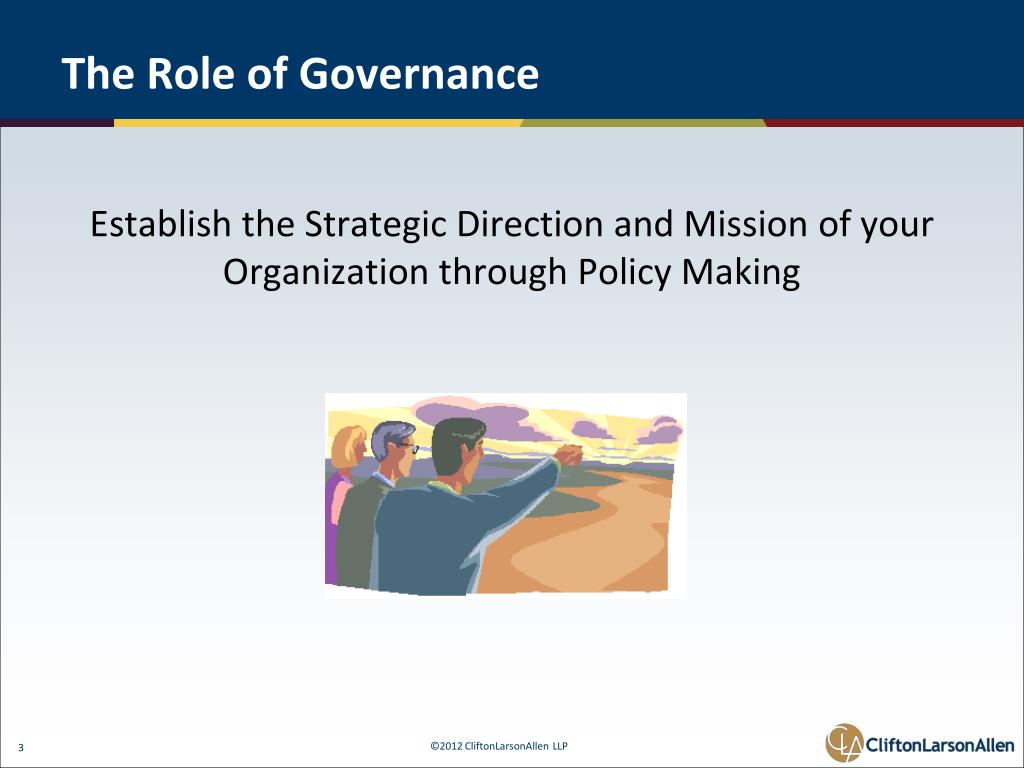 The Role of Governance

Establish the Strategic Direction and Mission of your Organization through Policy Making

3

©2012 CliftonLarsonAllen LLP

CLA CliftonLarsonAllen